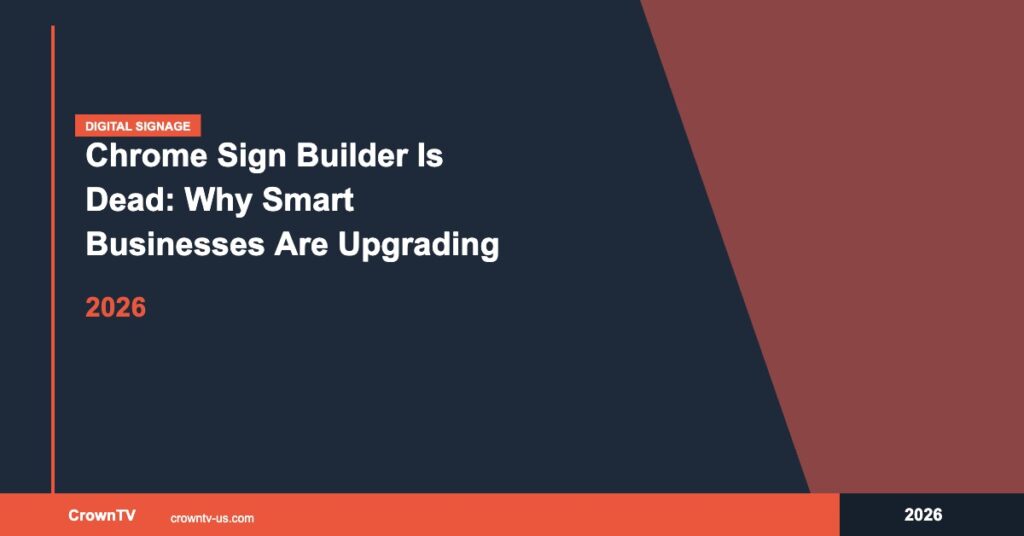 DIGITAL SIGNAGE

Chrome Sign Builder Is Dead: Why Smart Businesses Are Upgrading

2026

CrownTV crowntv-us.com

2026